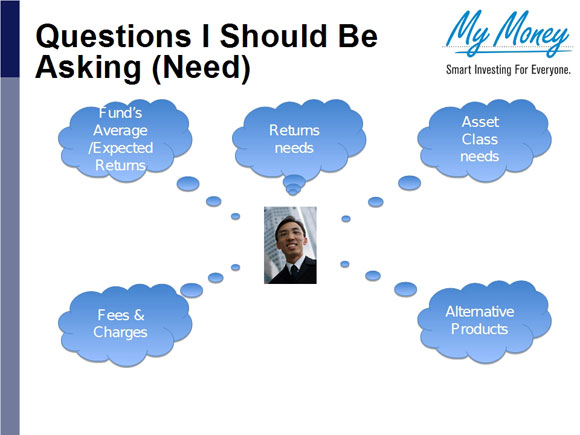 Questions I Should Be Asking (Need)

My Money
Smart Investing For Everyone.

Fund's Average /Expected Returns

Returns needs

Asset Class needs

Fees & Charges

Alternative Products